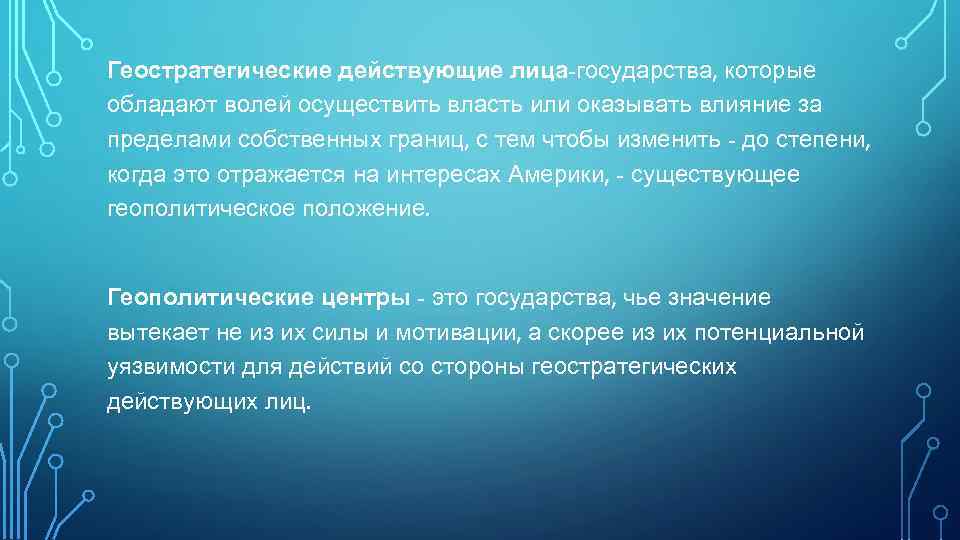 Геостратегические действующие лица-государства, которые обладают волей осуществить власть или оказывать влияние за пределами собственных границ, с тем чтобы изменить - до степени, когда это отражается на интересах Америки, - существующее геополитическое положение.

Геополитические центры - это государства, чье значение вытекает не из их силы и мотивации, а скорее из их потенциальной уязвимости для действий со стороны геостратегических действующих лиц.